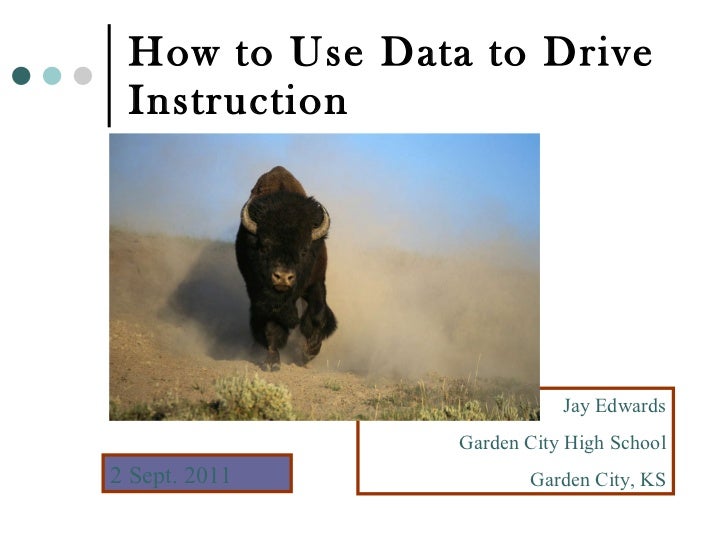 How to Use Data to Drive Instruction

Jay Edwards

Garden City High School

Garden City, KS

2 Sept. 2011